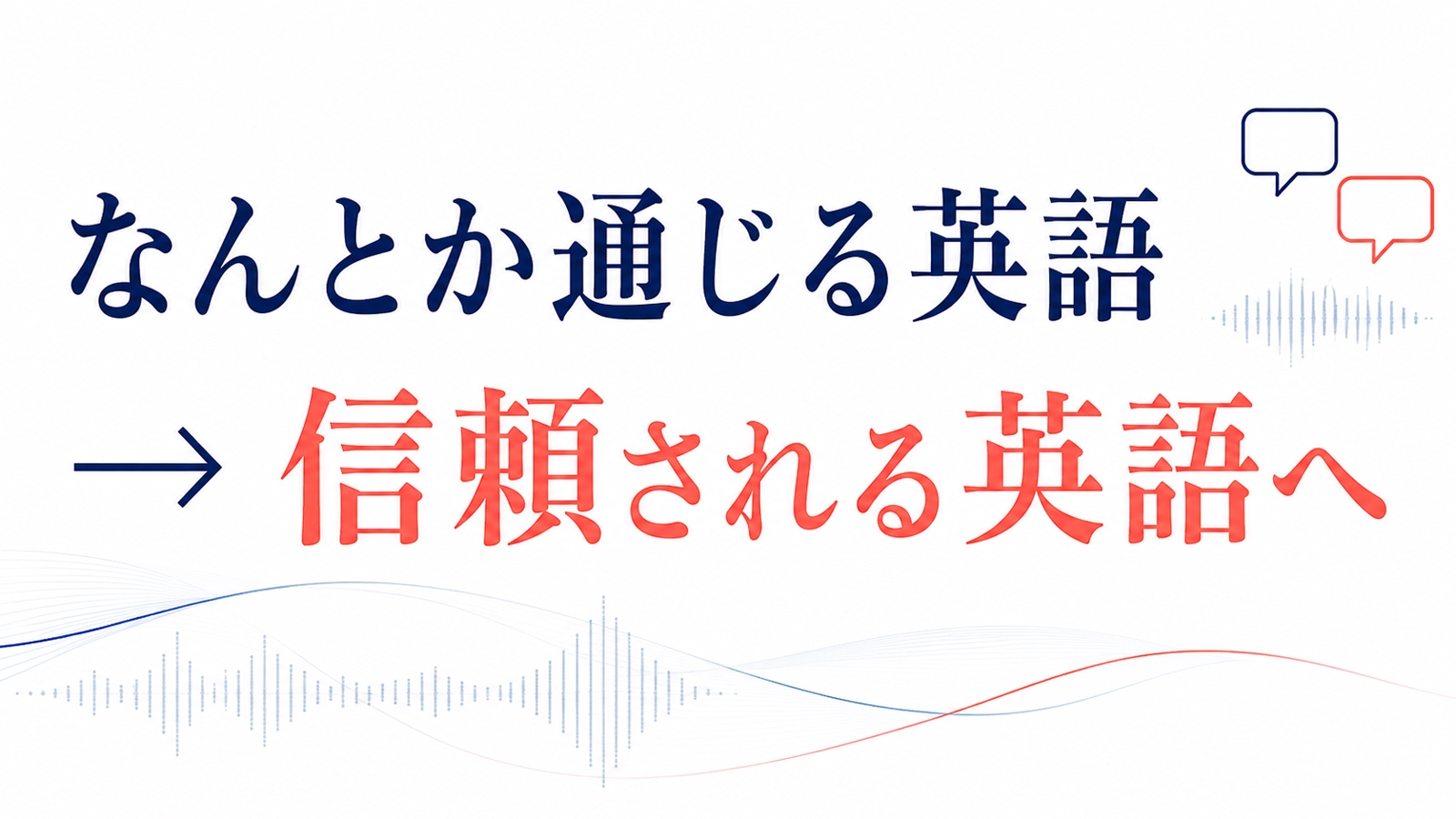 なんとか通じる英語
→ 信頼される英語へ